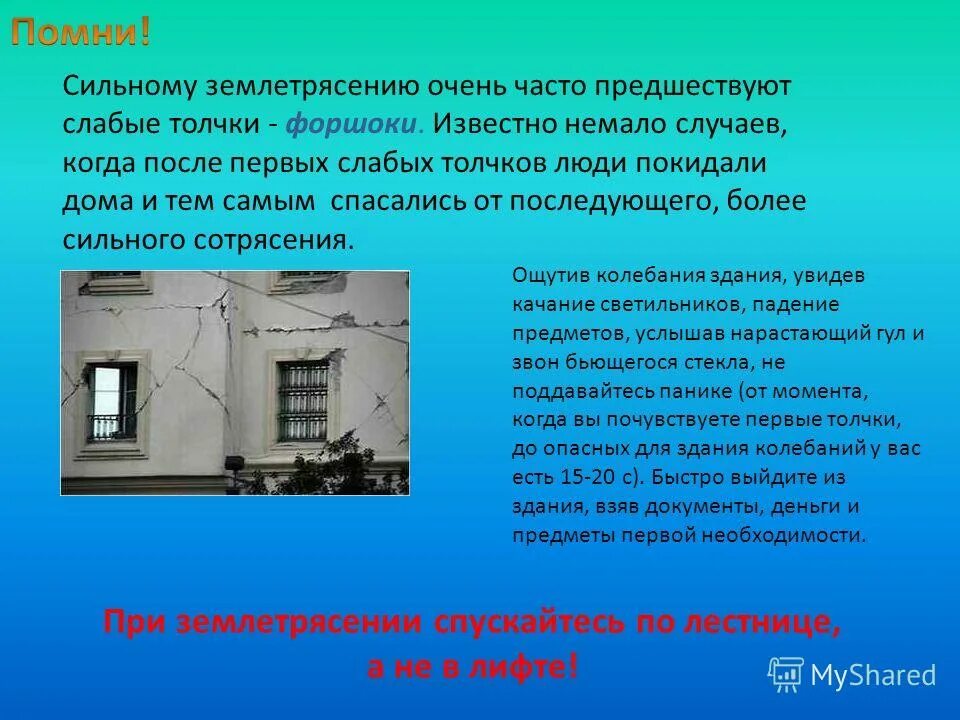 Помни!

Сильному землетрясению очень часто предшествуют слабые толчки - форшоки. Известно немало случаев, когда после первых слабых толчков люди покидали дома и тем самым спасались от последующего, более сильного сотрясения.

Ощутив колебания здания, увидев качание светильников, падение предметов, услышав нарастающий гул и звон бьющегося стекла, не поддавайтесь панике (от момента, когда вы почувствуете первые толчки, до опасных для здания колебаний у вас есть 15-20 с). Быстро выйдите из здания, взяв документы, деньги и предметы первой необходимости.

При землетрясении спускайтесь по лестнице, а не в лифте!

MyShared